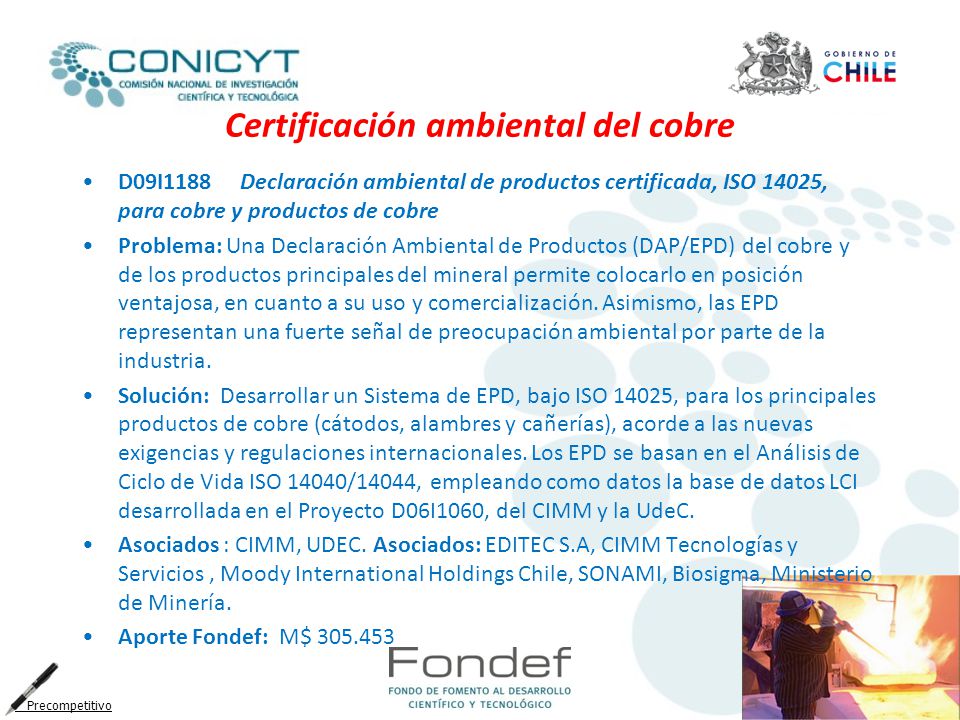 CONICYT
COMISIÓN NACIONAL DE INVESTIGACIÓN CIENTÍFICA Y TECNOLÓGICA

GOBIERNO DE CHILE

Certificación ambiental del cobre

• D09I1188 Declaración ambiental de productos certificada, ISO 14025, para cobre y productos de cobre

• Problema: Una Declaración Ambiental de Productos (DAP/EPD) del cobre y de los productos principales del mineral permite colocarlo en posición ventajosa, en cuanto a su uso y comercialización. Asimismo, las EPD representan una fuerte señal de preocupación ambiental por parte de la industria.

• Solución: Desarrollar un Sistema de EPD, bajo ISO 14025, para los principales productos de cobre (cátodos, alambres y cañerías), acorde a las nuevas exigencias y regulaciones internacionales. Los EPD se basan en el Análisis de Ciclo de Vida ISO 14040/14044, empleando como datos la base de datos LCI desarrollada en el Proyecto D06I1060, del CIMM y la UdeC.

• Asociados : CIMM, UDEC. Asociados: EDITEC S.A, CIMM Tecnologías y Servicios , Moody International Holdings Chile, SONAMI, Biosigma, Ministerio de Minería.

• Aporte Fondef: M$ 305.453

Precompetitivo

Fondef
FONDO DE FOMENTO AL DESARROLLO CIENTÍFICO Y TECNOLÓGICO